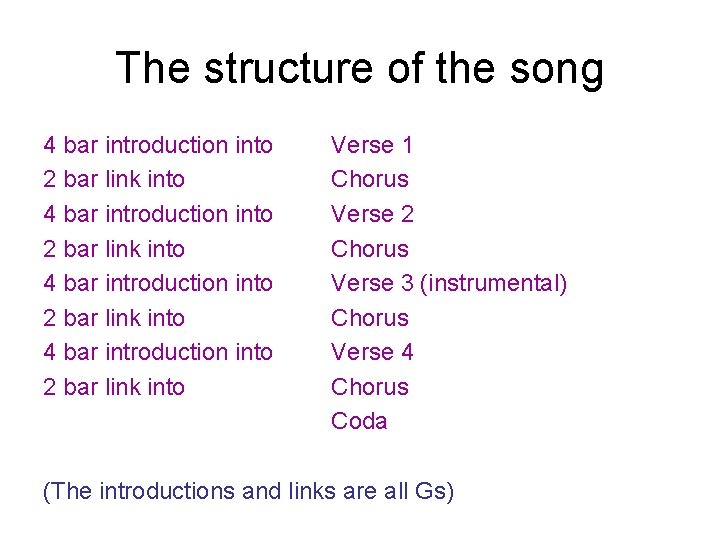 The structure of the song

4 bar introduction into Verse 1
2 bar link into Chorus
4 bar introduction into Verse 2
2 bar link into Chorus
4 bar introduction into Verse 3 (instrumental)
2 bar link into Chorus
4 bar introduction into Verse 4
2 bar link into Chorus
Coda

(The introductions and links are all Gs)